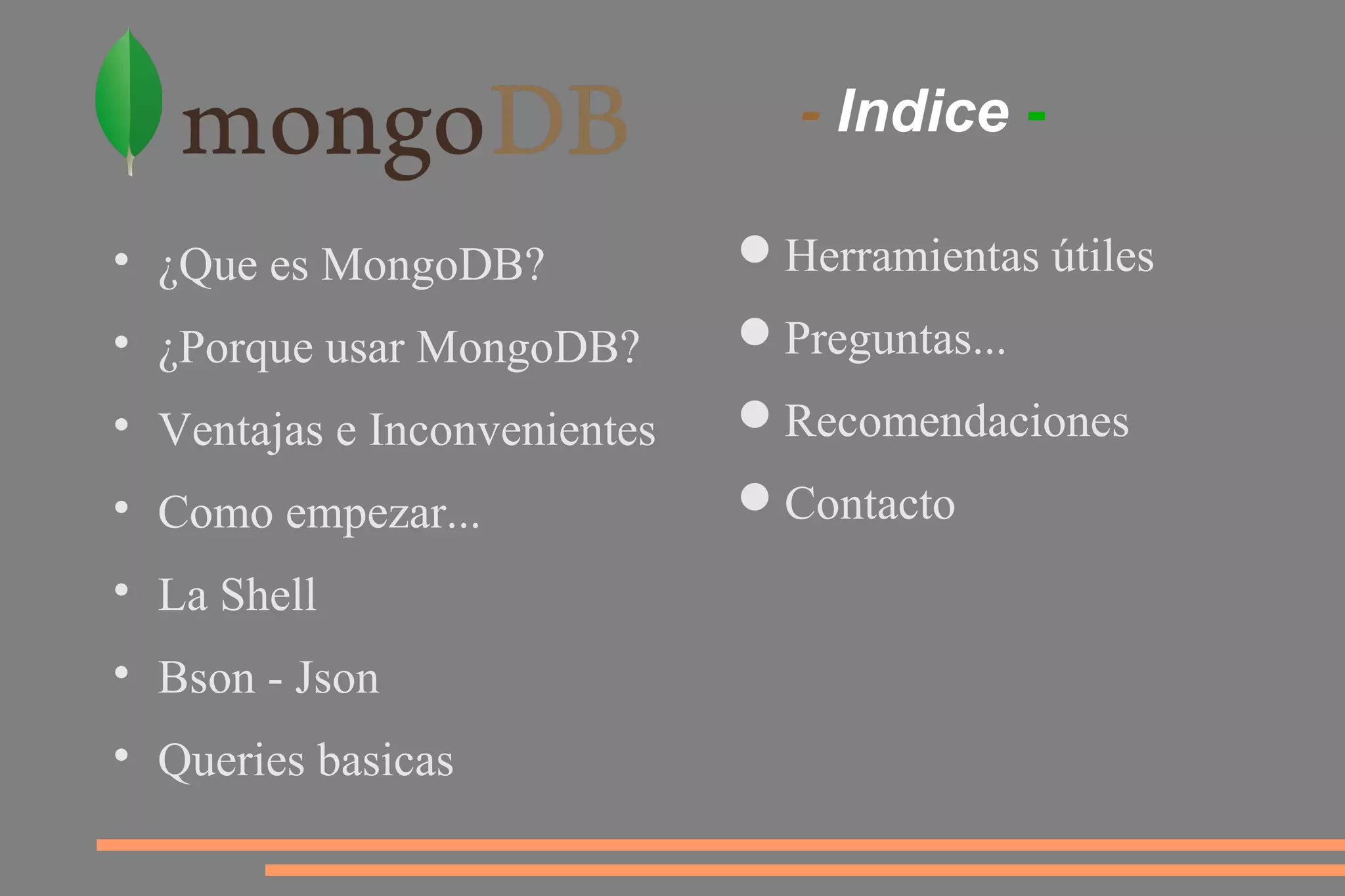 mongoDB

- Indice -

• ¿Que es MongoDB?
• ¿Porque usar MongoDB?
• Ventajas e Inconvenientes
• Como empezar...
• La Shell
• Bson - Json
• Queries basicas

● Herramientas útiles
● Preguntas...
● Recomendaciones
● Contacto